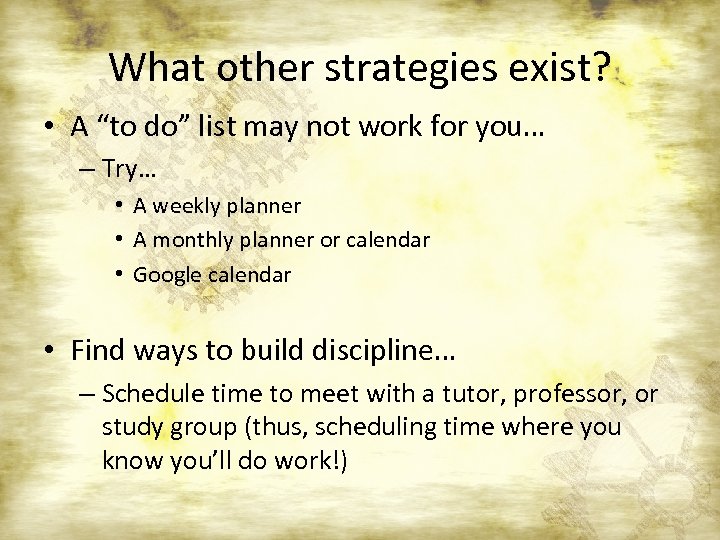 What other strategies exist?

• A “to do” list may not work for you…
– Try…
• A weekly planner
• A monthly planner or calendar
• Google calendar

• Find ways to build discipline…
– Schedule time to meet with a tutor, professor, or study group (thus, scheduling time where you know you’ll do work!)